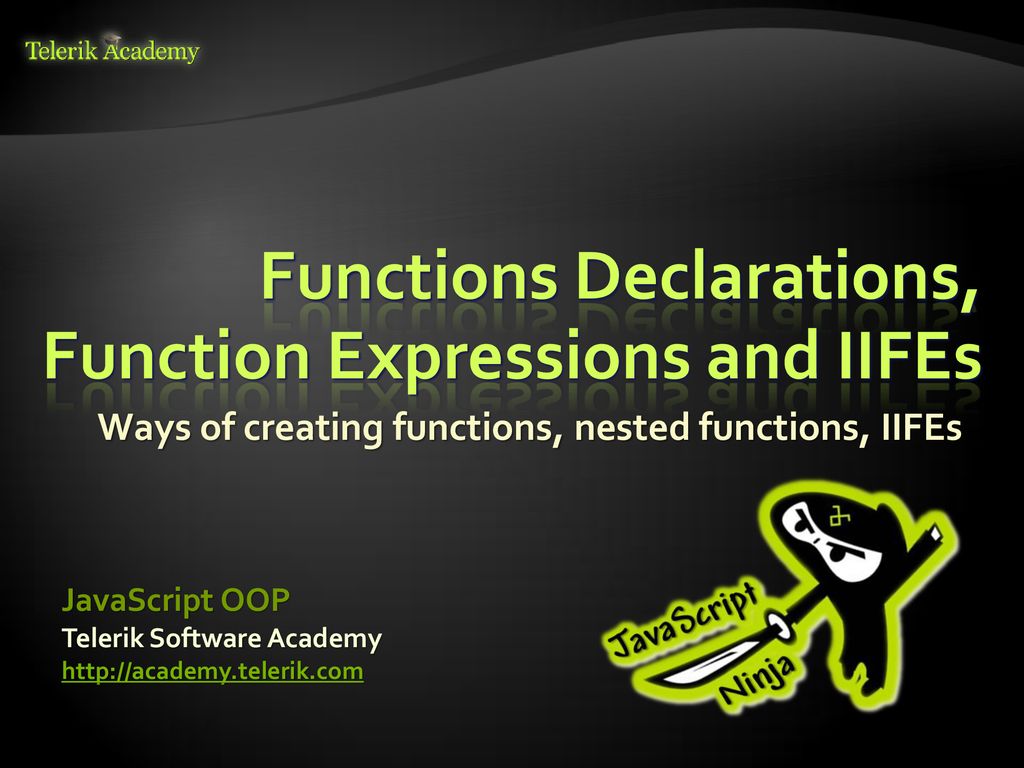 Telerik Academy

Functions Declarations, Function Expressions and IIFEs

Ways of creating functions, nested functions, IIFEs

JavaScript OOP
Telerik Software Academy
http://academy.telerik.com

JavaScript Ninja